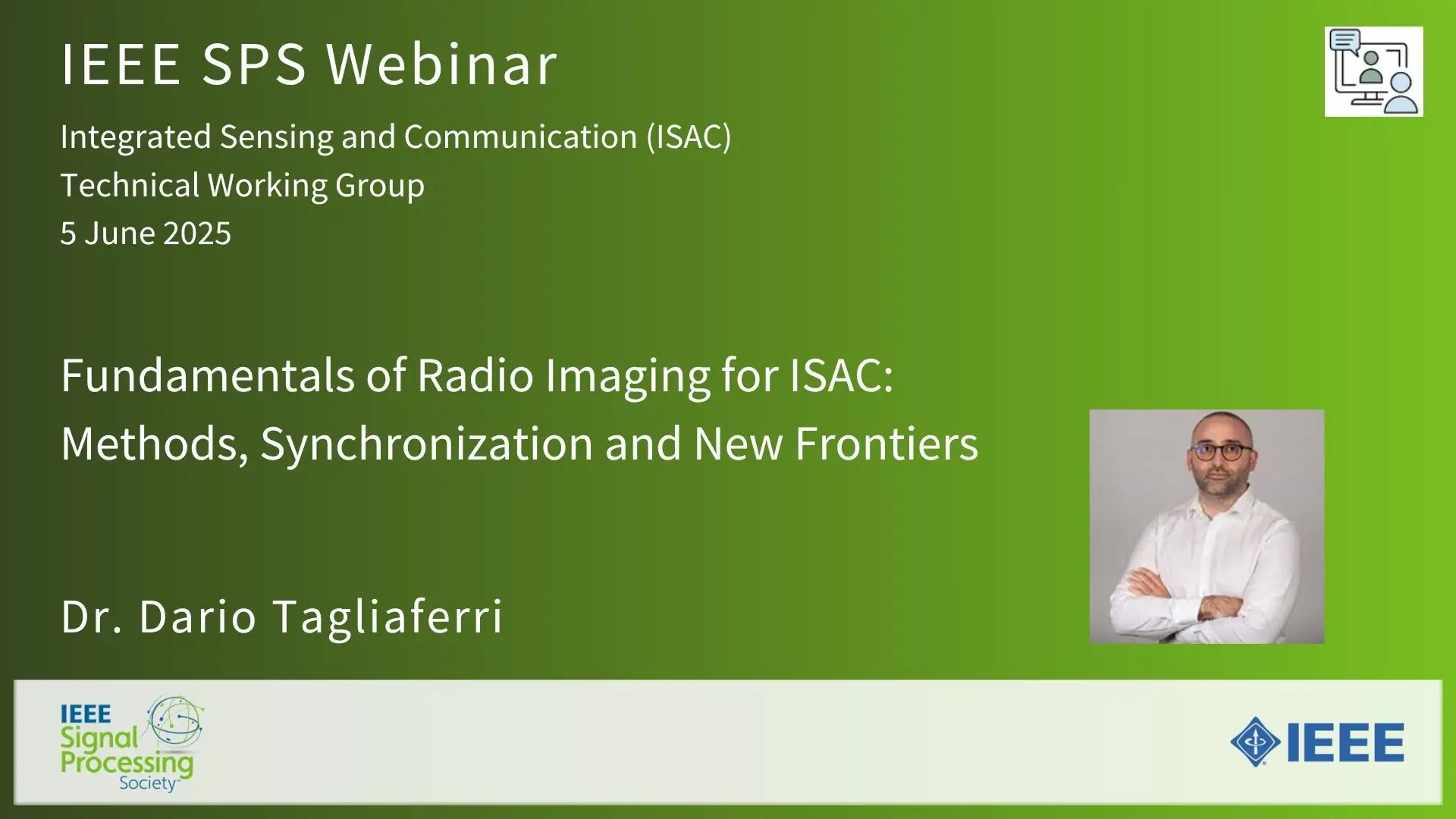 IEEE SPS Webinar

Integrated Sensing and Communication (ISAC)
Technical Working Group
5 June 2025

Fundamentals of Radio Imaging for ISAC:
Methods, Synchronization and New Frontiers

Dr. Dario Tagliaferri

IEEE Signal Processing Society

IEEE